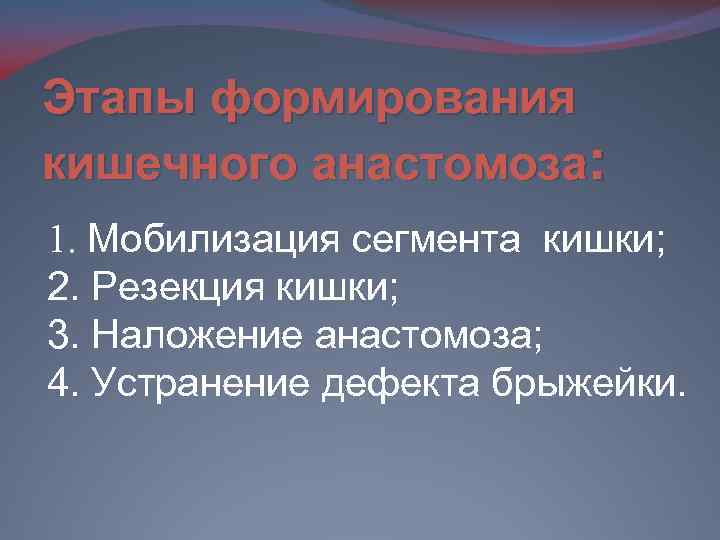 Этапы формирования кишечного анастомоза:

1. Мобилизация сегмента кишки;
2. Резекция кишки;
3. Наложение анастомоза;
4. Устранение дефекта брыжейки.